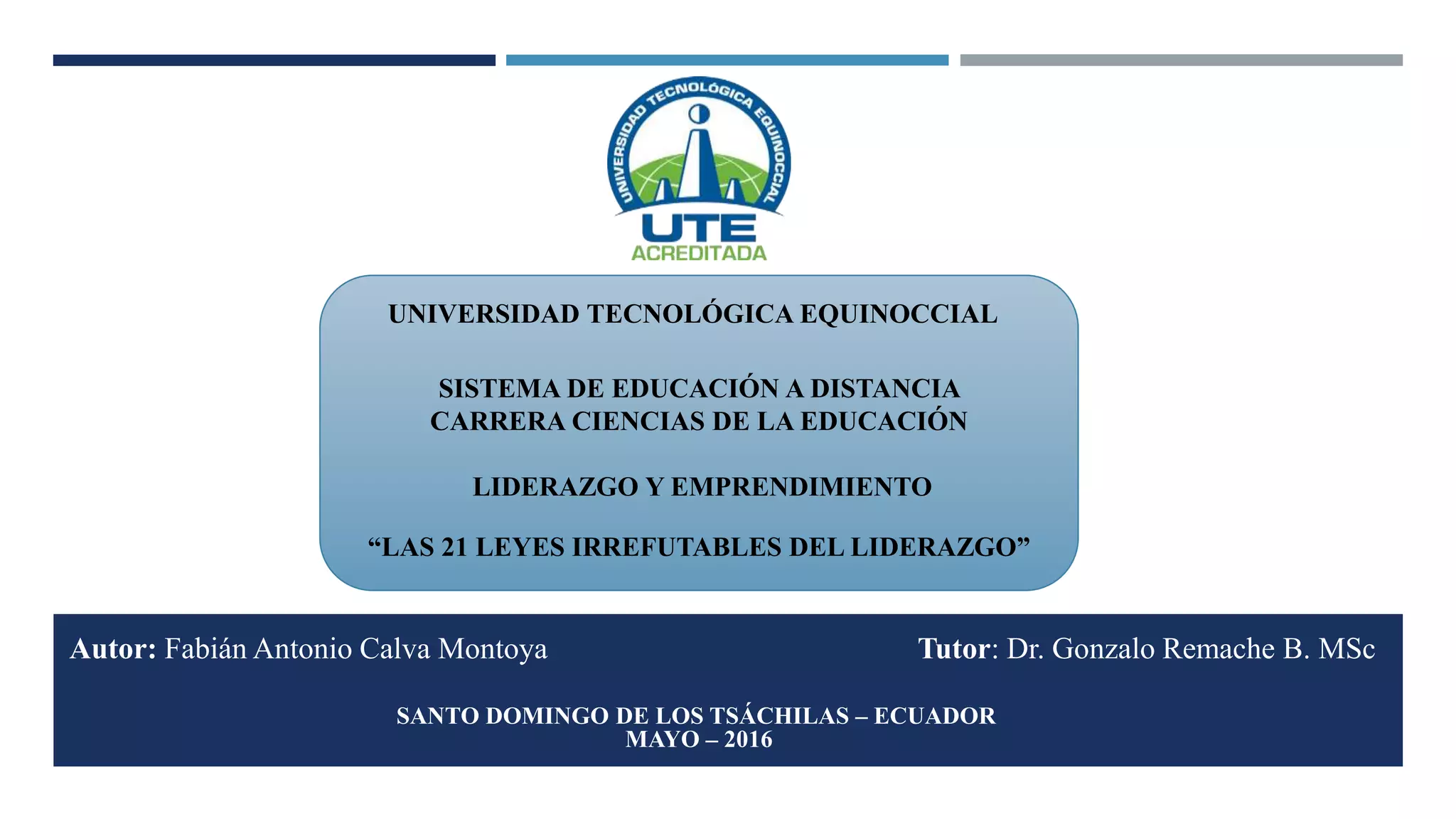 UNIVERSIDAD TECNOLÓGICA EQUINOCCIAL

UTE
ACREDITADA

UNIVERSIDAD TECNOLÓGICA EQUINOCCIAL

SISTEMA DE EDUCACIÓN A DISTANCIA
CARRERA CIENCIAS DE LA EDUCACIÓN

LIDERAZGO Y EMPRENDIMIENTO

“LAS 21 LEYES IRREFUTABLES DEL LIDERAZGO”

Autor: Fabián Antonio Calva Montoya

Tutor: Dr. Gonzalo Remache B. MSc

SANTO DOMINGO DE LOS TSÁCHILAS – ECUADOR
MAYO – 2016